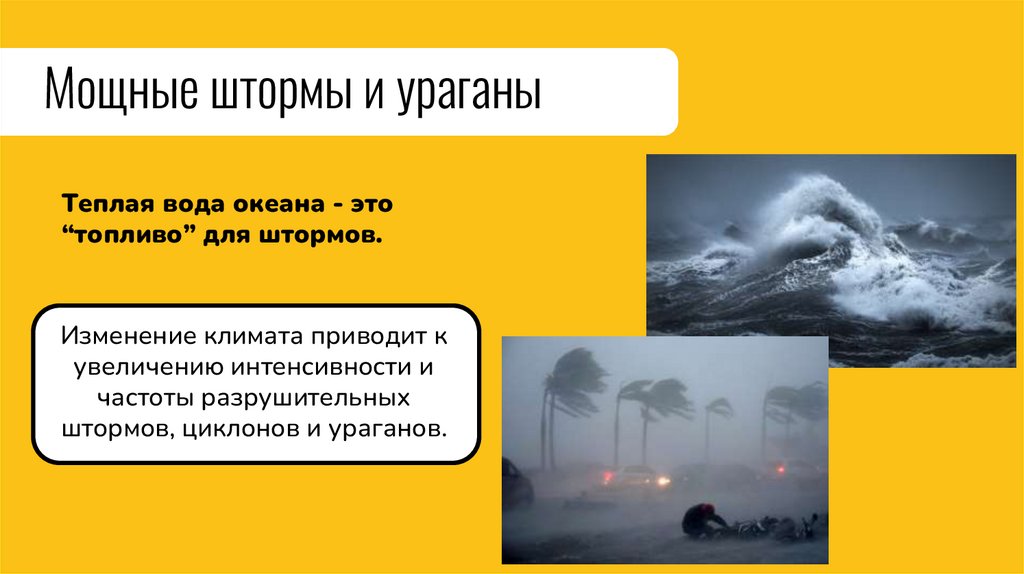 Мощные штормы и ураганы

Теплая вода океана - это “топливо” для штормов.

Изменение климата приводит к увеличению интенсивности и частоты разрушительных штормов, циклонов и ураганов.